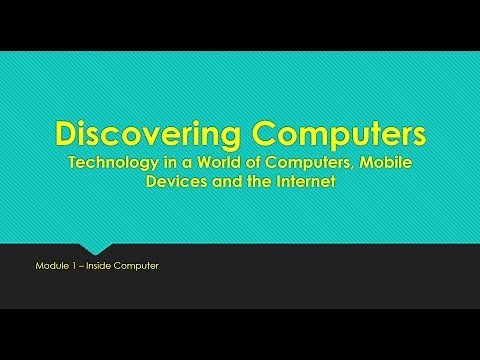 Discovering Computers
Technology in a World of Computers, Mobile Devices and the Internet

Module 1 – Inside Computer